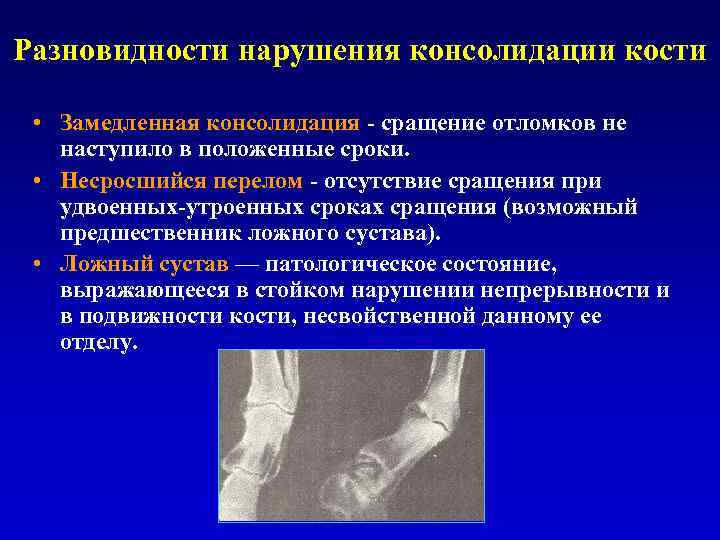 Разновидности нарушения консолидации кости

• Замедленная консолидация - сращение отломков не наступило в положенные сроки.
• Несросшийся перелом - отсутствие сращения при удвоенных-утроенных сроках сращения (возможный предшественник ложного сустава).
• Ложный сустав — патологическое состояние, выражающееся в стойком нарушении непрерывности и в подвижности кости, несвойственной данному ее отделу.